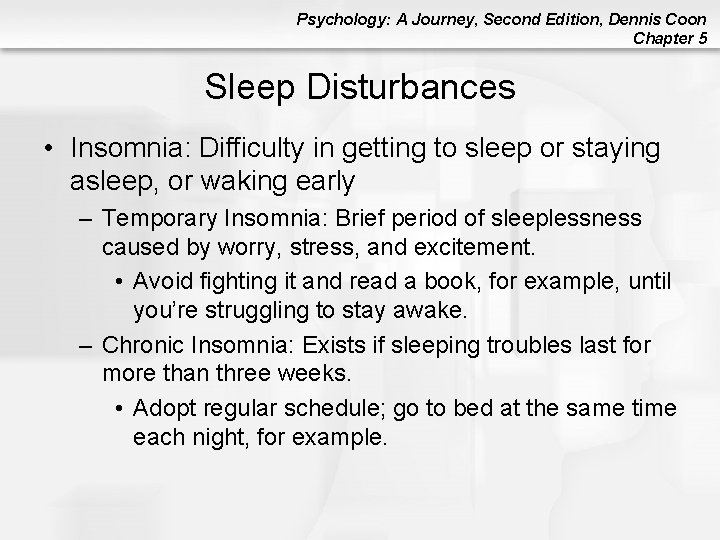 Psychology: A Journey, Second Edition, Dennis Coon
Chapter 5

Sleep Disturbances

• Insomnia: Difficulty in getting to sleep or staying asleep, or waking early
  – Temporary Insomnia: Brief period of sleeplessness caused by worry, stress, and excitement.
    • Avoid fighting it and read a book, for example, until you're struggling to stay awake.
  – Chronic Insomnia: Exists if sleeping troubles last for more than three weeks.
    • Adopt regular schedule; go to bed at the same time each night, for example.